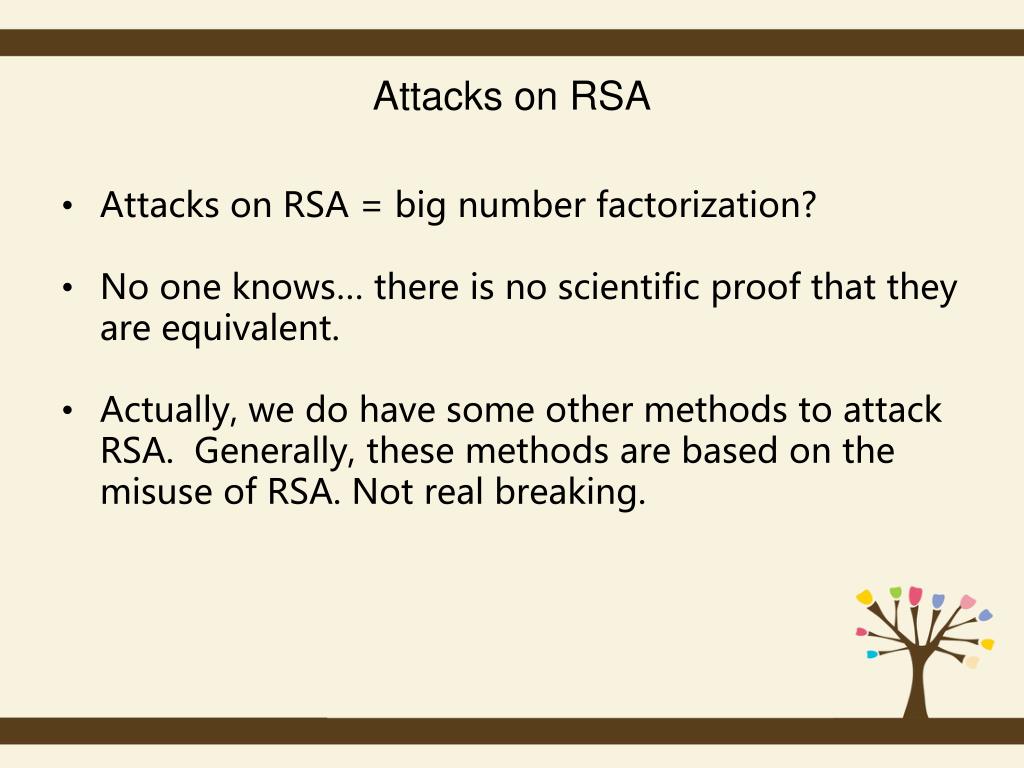 Attacks on RSA

• Attacks on RSA = big number factorization?

• No one knows… there is no scientific proof that they are equivalent.

• Actually, we do have some other methods to attack RSA.  Generally, these methods are based on the misuse of RSA. Not real breaking.